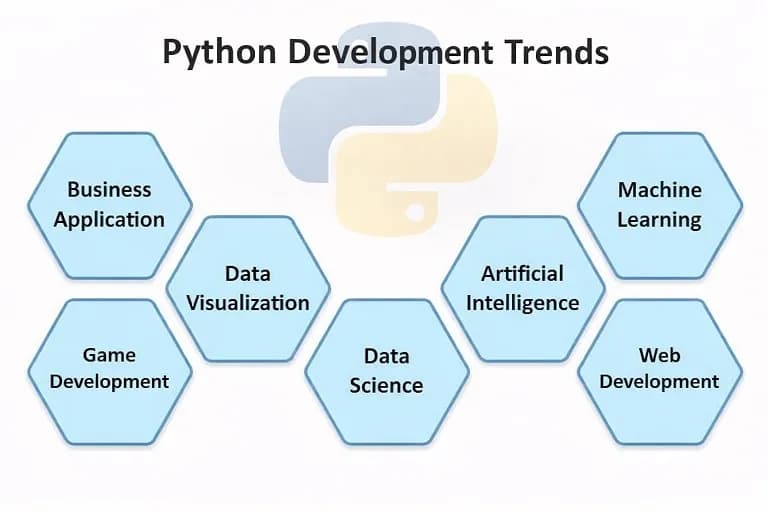 Python Development Trends

Business Application

Game Development

Data Visualization

Data Science

Artificial Intelligence

Machine Learning

Web Development